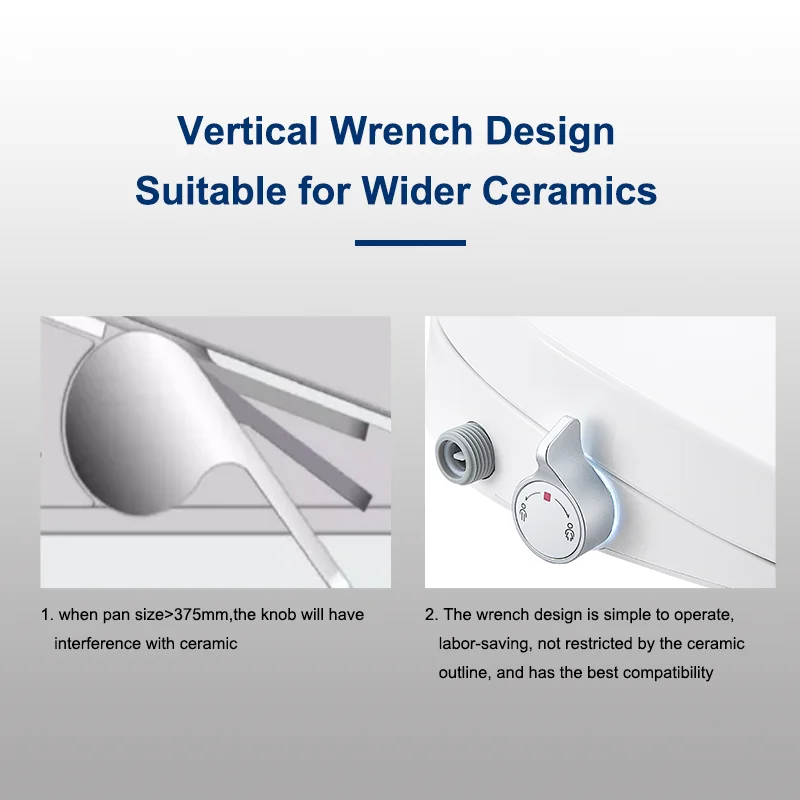 Vertical Wrench Design
Suitable for Wider Ceramics

1. when pan size>375mm,the knob will have interference with ceramic

2. The wrench design is simple to operate, labor-saving, not restricted by the ceramic outline, and has the best compatibility